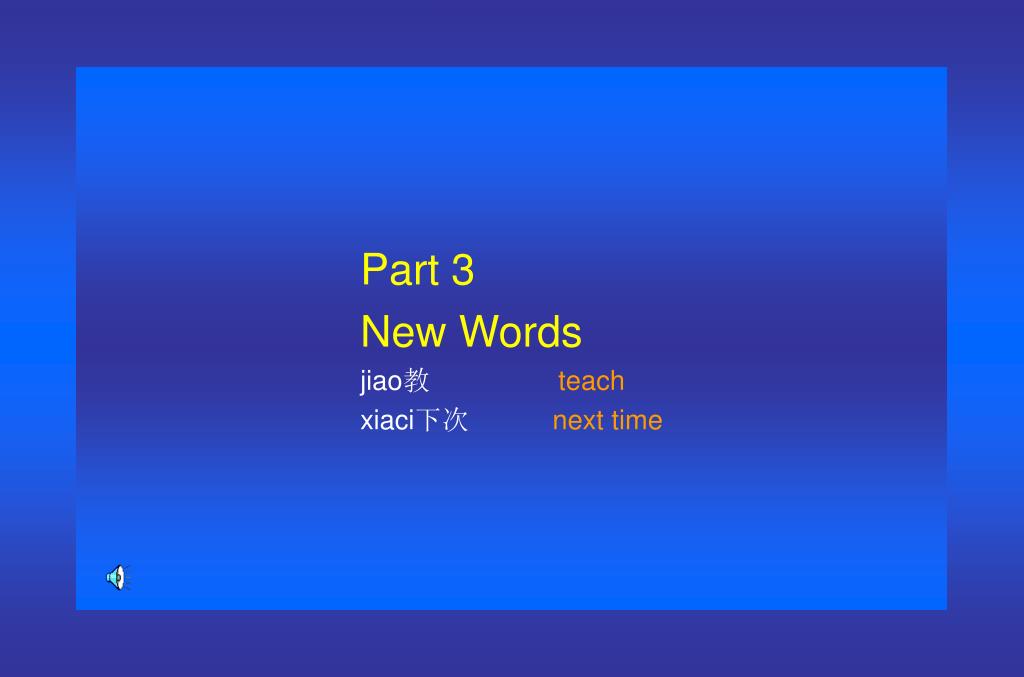 Part 3
New Words
jiao教 teach
xiaci下次 next time